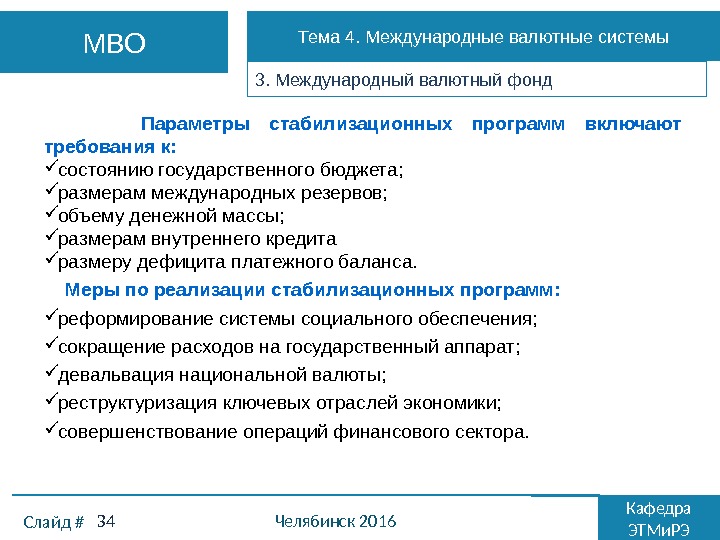 МВО

Тема 4. Международные валютные системы

3. Международный валютный фонд

Параметры стабилизационных программ включают требования к:
✓состоянию государственного бюджета;
✓размерам международных резервов;
✓объему денежной массы;
✓размерам внутреннего кредита
✓размеру дефицита платежного баланса.

Меры по реализации стабилизационных программ:
✓реформирование системы социального обеспечения;
✓сокращение расходов на государственный аппарат;
✓девальвация национальной валюты;
✓реструктуризация ключевых отраслей экономики;
✓совершенствование операций финансового сектора.

Слайд # 34

Челябинск 2016

Кафедра ЭТМиРЭ